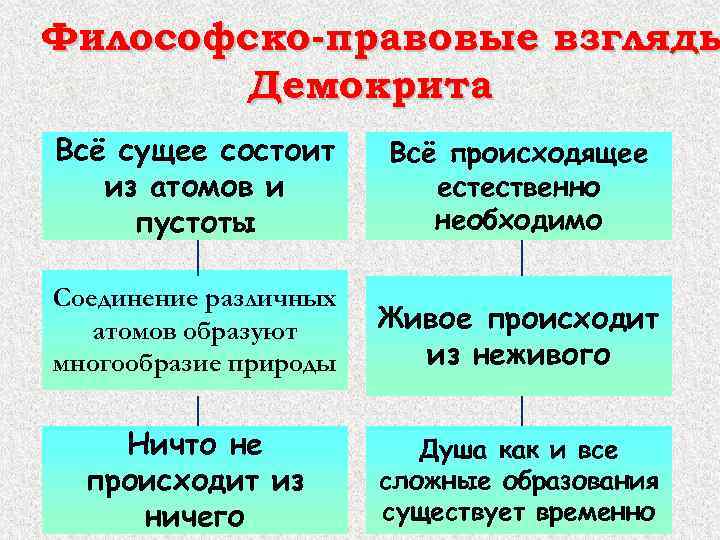 Философско-правовые взгляды Демокрита

Всё сущее состоит из атомов и пустоты

Соединение различных атомов образуют многообразие природы

Ничто не происходит из ничего

Всё происходящее естественно необходимо

Живое происходит из неживого

Душа как и все сложные образования существует временно